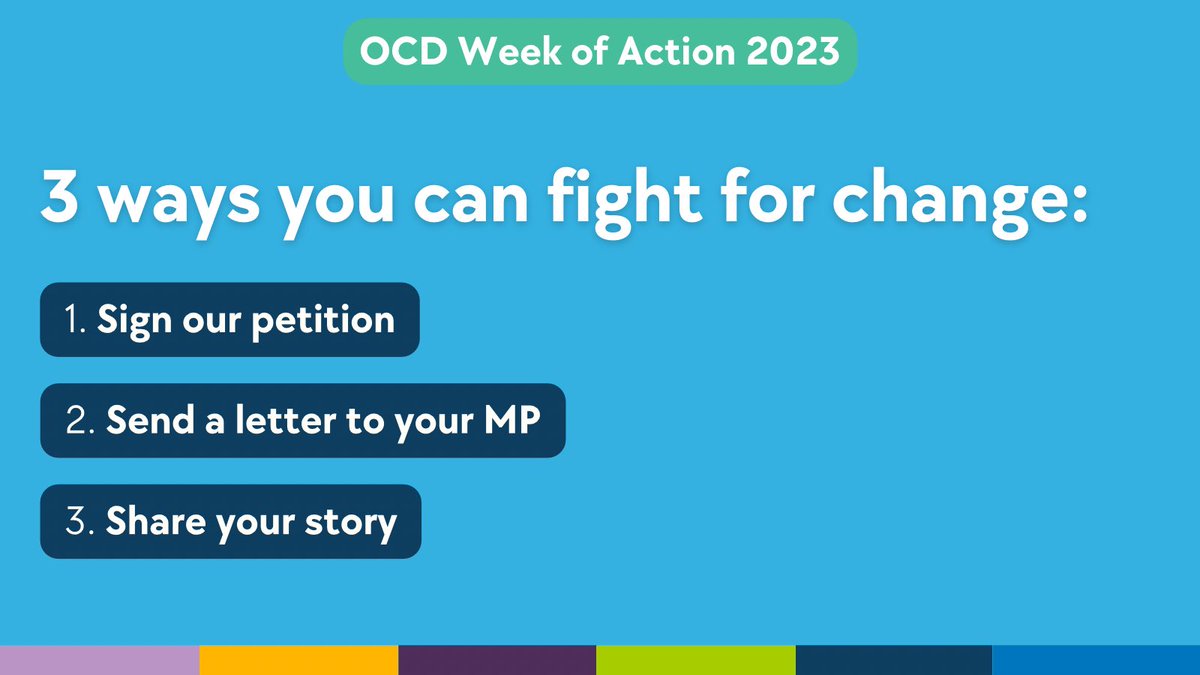 OCD Week of Action 2023

3 ways you can fight for change:

1. Sign our petition

2. Send a letter to your MP

3. Share your story